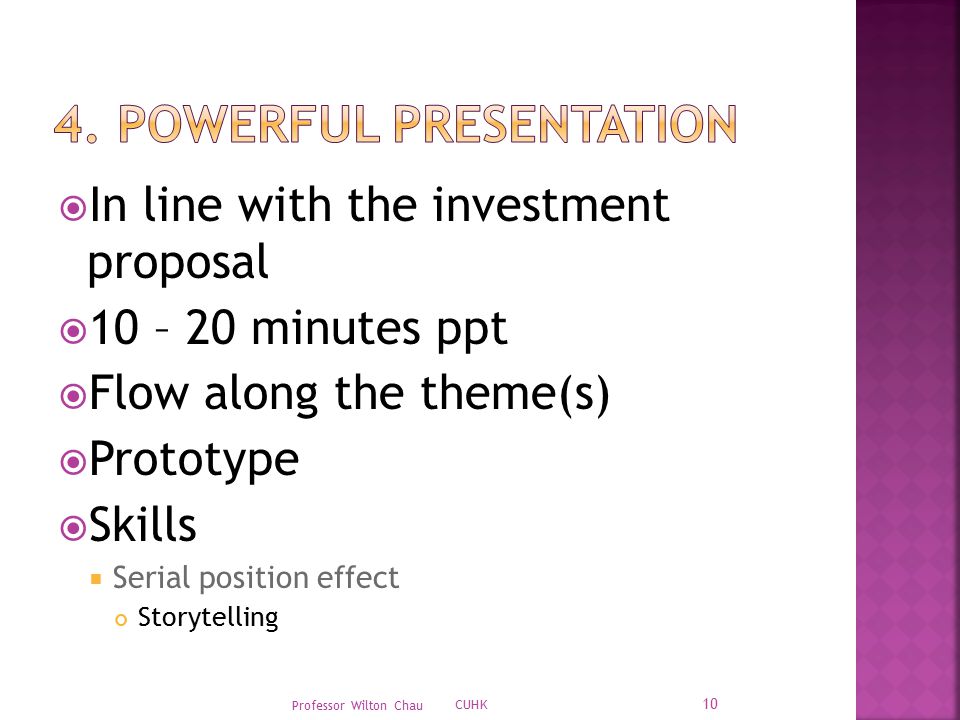 4. POWERFUL PRESENTATION

In line with the investment proposal

10 – 20 minutes ppt

Flow along the theme(s)

Prototype

Skills

Serial position effect

Storytelling

Professor Wilton Chau CUHK 10